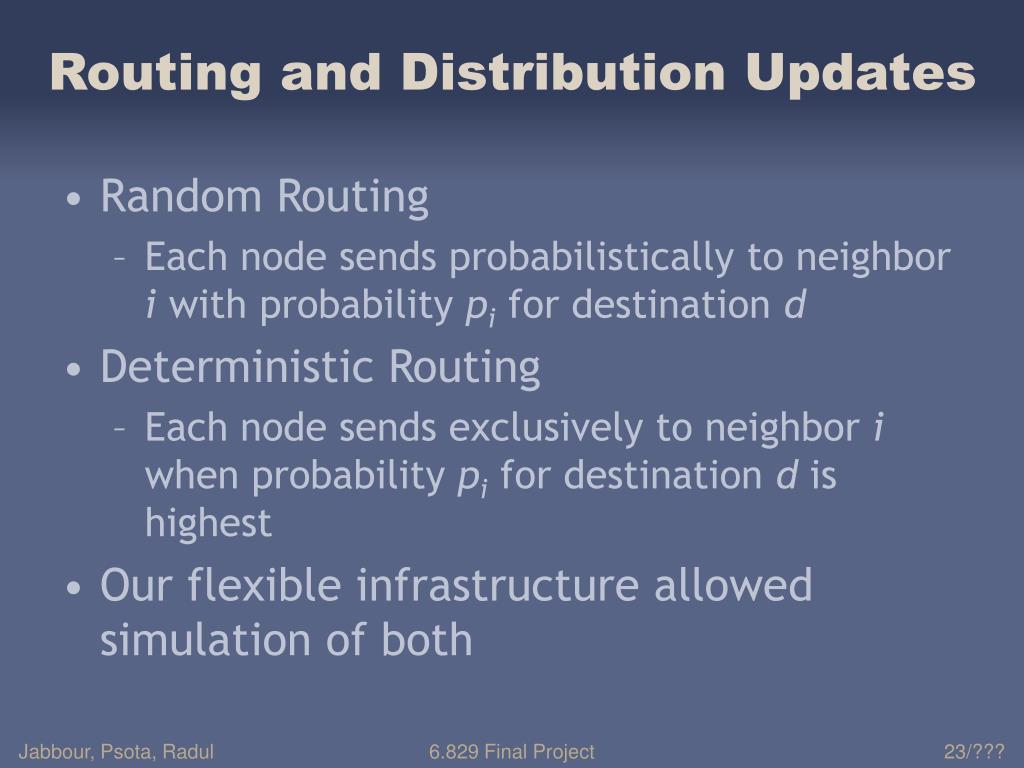 Routing and Distribution Updates

• Random Routing
  – Each node sends probabilistically to neighbor $i$ with probability $p_i$ for destination $d$
• Deterministic Routing
  – Each node sends exclusively to neighbor $i$ when probability $p_i$ for destination $d$ is highest
• Our flexible infrastructure allowed simulation of both

Jabbour, Psota, Radul
6.829 Final Project
23/???